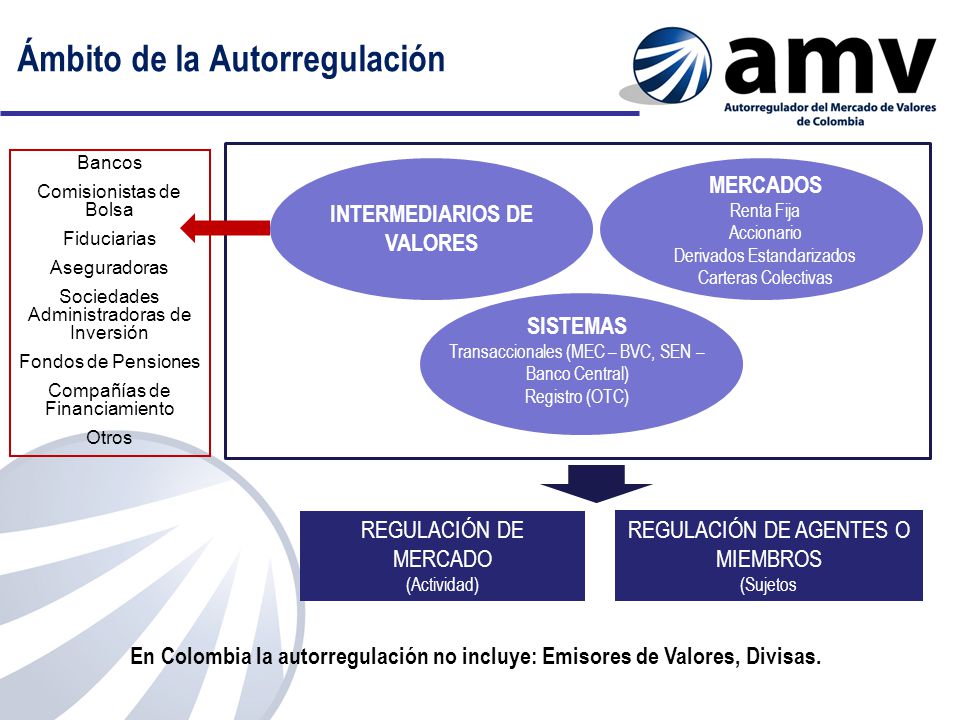 Ámbito de la Autorregulación

amv
Autorregulador del Mercado de Valores de Colombia

Bancos
Comisionistas de Bolsa
Fiduciarias
Aseguradoras
Sociedades Administradoras de Inversión
Fondos de Pensiones
Compañías de Financiamiento
Otros

INTERMEDIARIOS DE VALORES

MERCADOS
Renta Fija
Accionario
Derivados Estandarizados
Carteras Colectivas

SISTEMAS
Transaccionales (MEC – BVC, SEN – Banco Central)
Registro (OTC)

REGULACIÓN DE MERCADO
(Actividad)

REGULACIÓN DE AGENTES O MIEMBROS
(Sujetos

En Colombia la autorregulación no incluye: Emisores de Valores, Divisas.